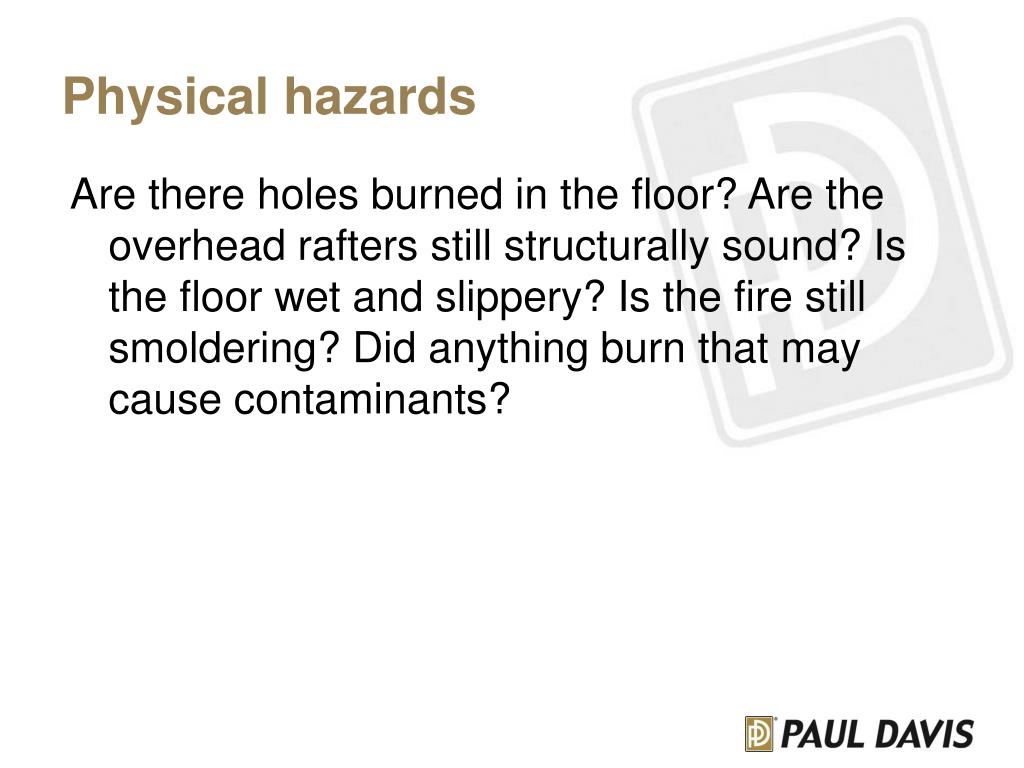 Physical hazards

Are there holes burned in the floor? Are the overhead rafters still structurally sound? Is the floor wet and slippery? Is the fire still smoldering? Did anything burn that may cause contaminants?

PAUL DAVIS